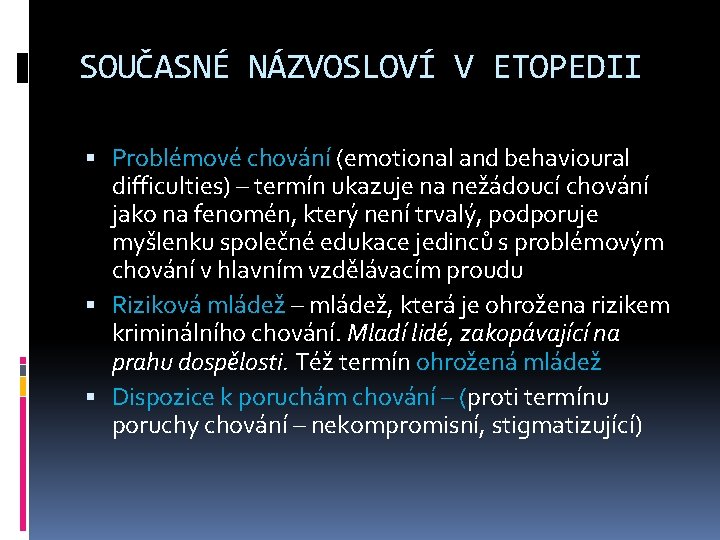 SOUČASNÉ NÁZVOSLOVÍ V ETOPEDII

▪ Problémové chování (emotional and behavioural difficulties) – termín ukazuje na nežádoucí chování jako na fenomén, který není trvalý, podporuje myšlenku společné edukace jedinců s problémovým chování v hlavním vzdělávacím proudu

▪ Riziková mládež – mládež, která je ohrožena rizikem kriminálního chování. Mladí lidé, zakopávající na prahu dospělosti. Též termín ohrožená mládež

▪ Dispozice k poruchám chování – (proti termínu poruchy chování – nekompromisní, stigmatizující)